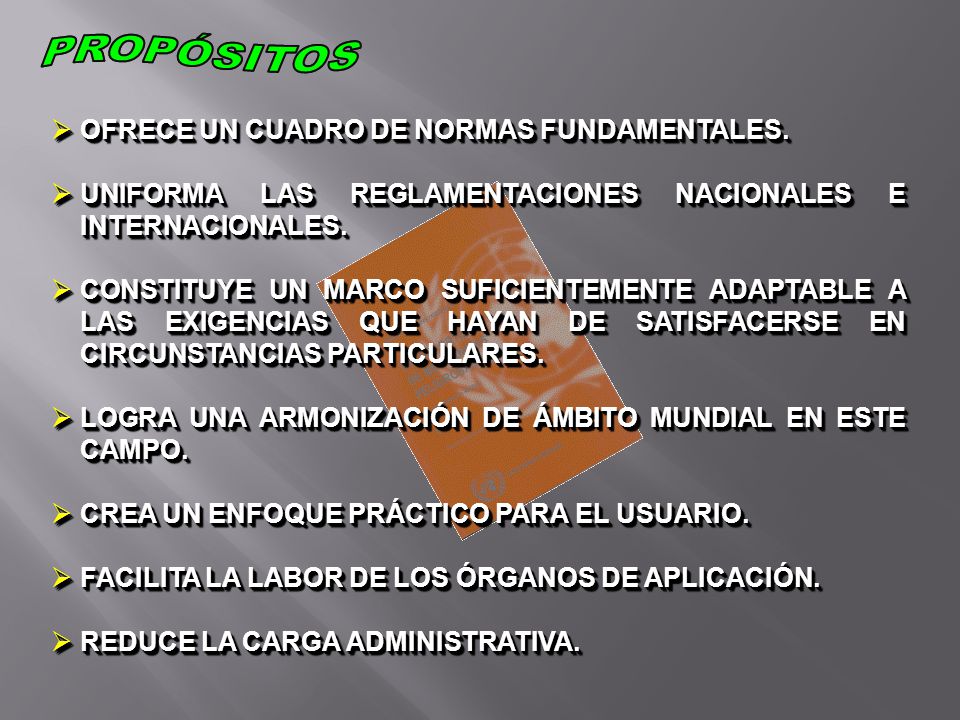 PROPÓSITOS

➢ OFRECE UN CUADRO DE NORMAS FUNDAMENTALES.

➢ UNIFORMA LAS REGLAMENTACIONES NACIONALES E INTERNACIONALES.

➢ CONSTITUYE UN MARCO SUFICIENTEMENTE ADAPTABLE A LAS EXIGENCIAS QUE HAYAN DE SATISFACERSE EN CIRCUNSTANCIAS PARTICULARES.

➢ LOGRA UNA ARMONIZACIÓN DE ÁMBITO MUNDIAL EN ESTE CAMPO.

➢ CREA UN ENFOQUE PRÁCTICO PARA EL USUARIO.

➢ FACILITA LA LABOR DE LOS ÓRGANOS DE APLICACIÓN.

➢ REDUCE LA CARGA ADMINISTRATIVA.